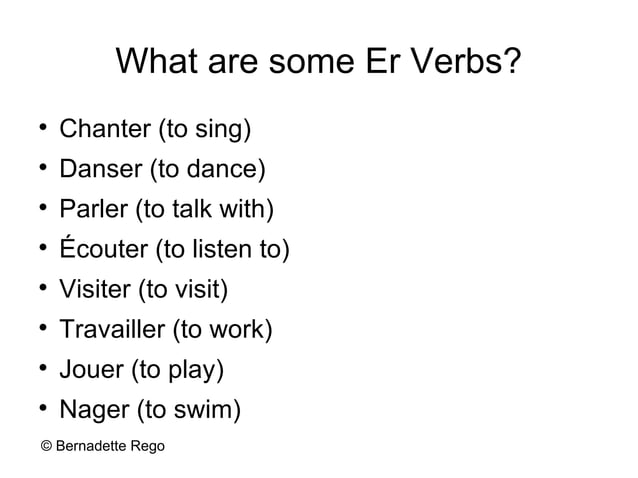 What are some Er Verbs?

• Chanter (to sing)
• Danser (to dance)
• Parler (to talk with)
• Écouter (to listen to)
• Visiter (to visit)
• Travailler (to work)
• Jouer (to play)
• Nager (to swim)

© Bernadette Rego